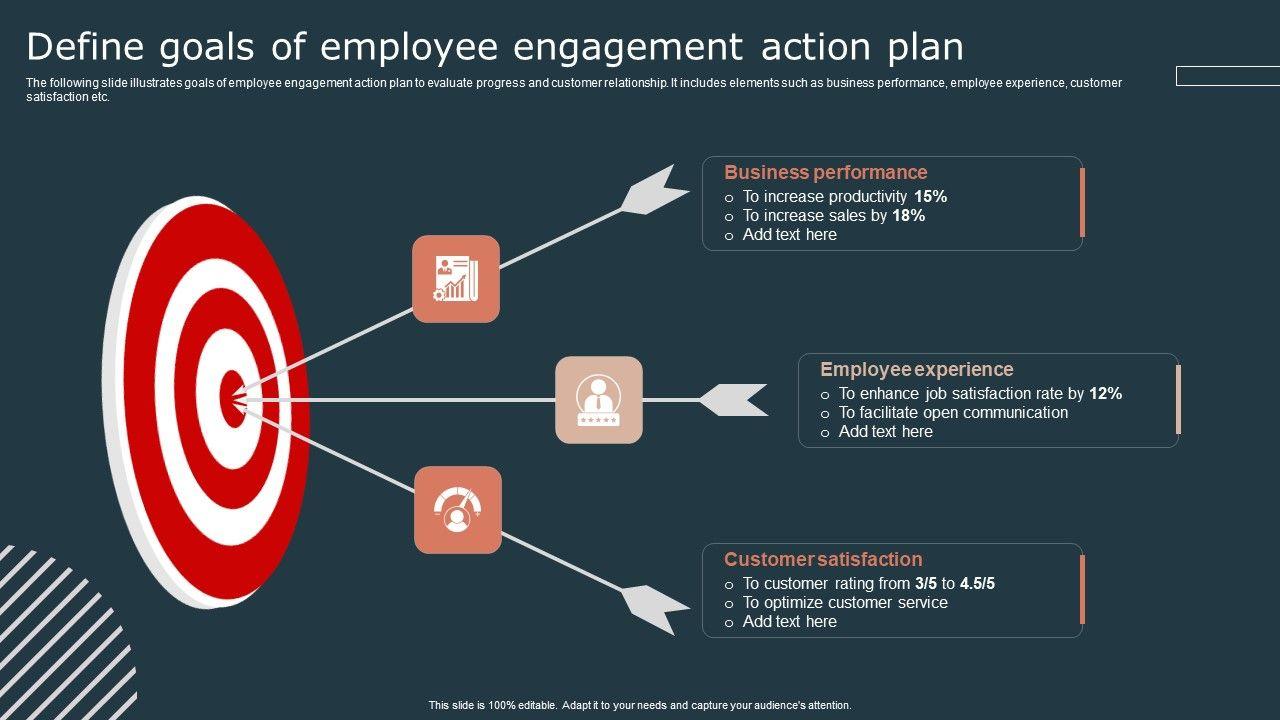 Define goals of employee engagement action plan

The following slide illustrates goals of employee engagement action plan to evaluate progress and customer relationship. It includes elements such as business performance, employee experience, customer satisfaction etc.

Business performance
o To increase productivity 15%
o To increase sales by 18%
o Add text here

Employee experience
o To enhance job satisfaction rate by 12%
o To facilitate open communication
o Add text here

Customer satisfaction
o To customer rating from 3/5 to 4.5/5
o To optimize customer service
o Add text here

This slide is 100% editable. Adapt it to your needs and capture your audience's attention.